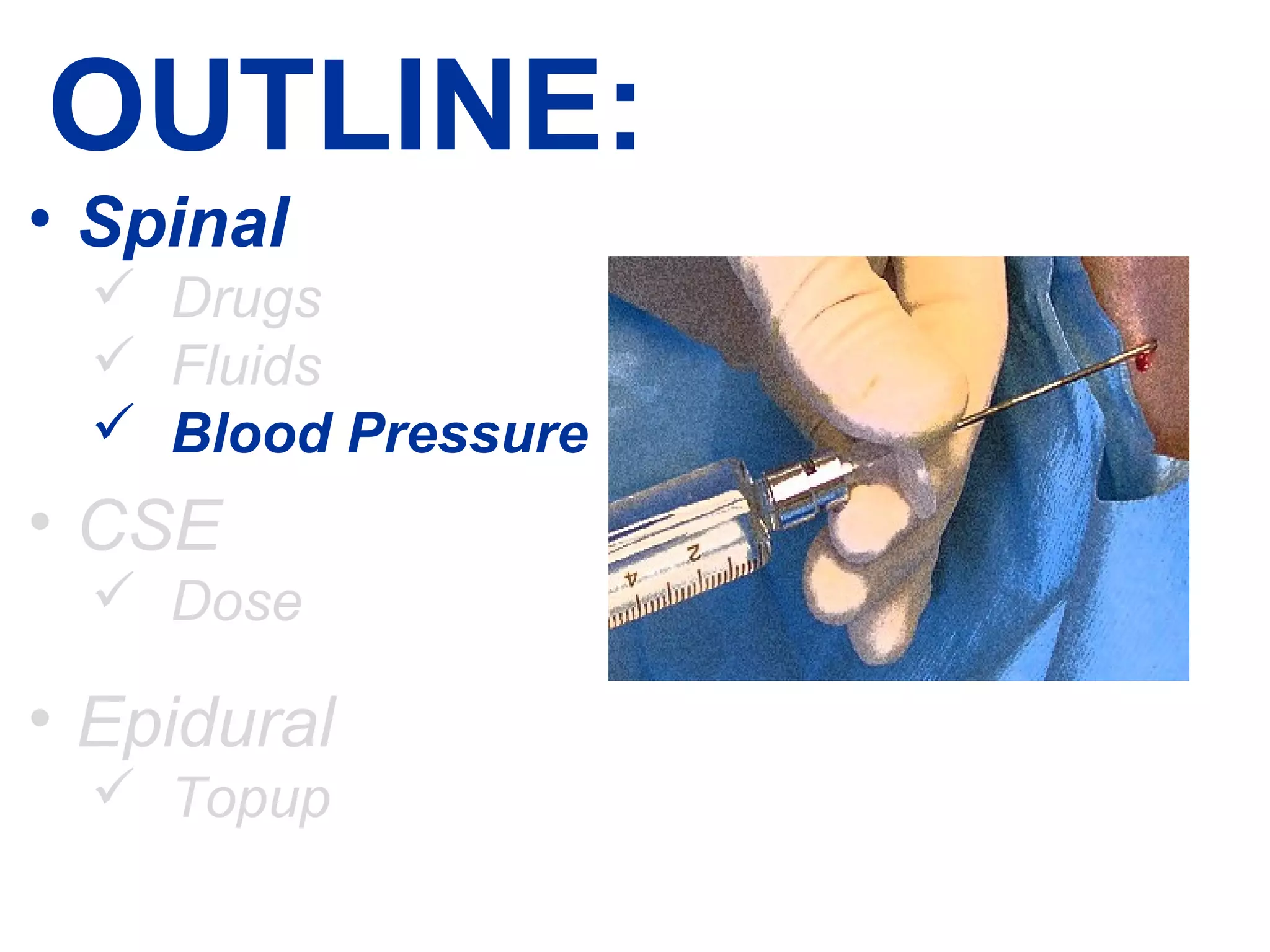 OUTLINE:

• Spinal
✓ Drugs
✓ Fluids
✓ Blood Pressure

• CSE
✓ Dose

• Epidural
✓ Topup

2
4